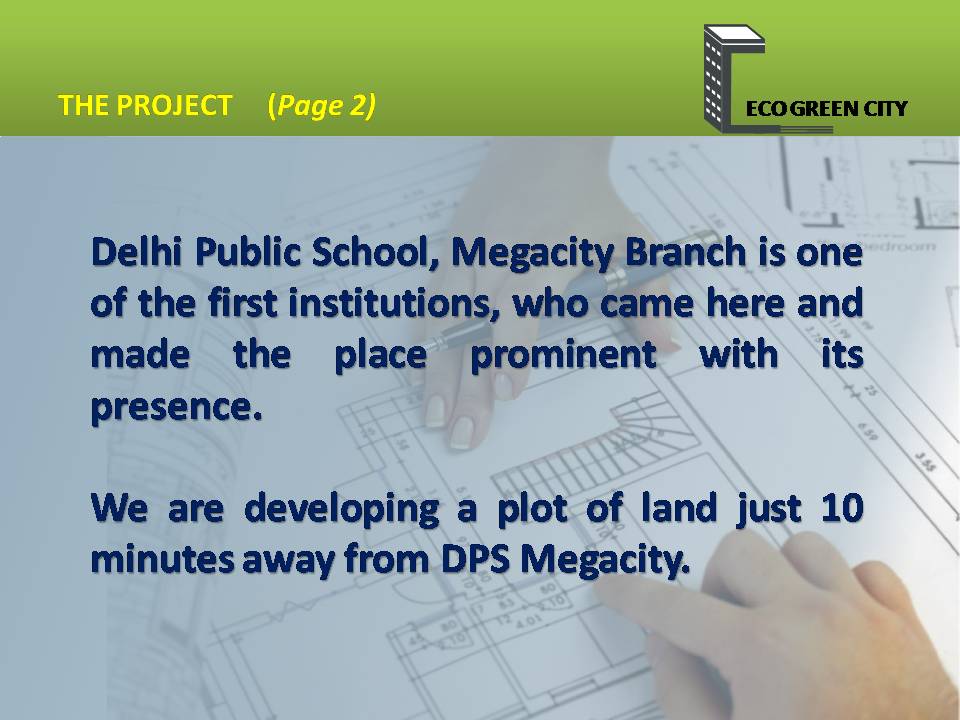 THE PROJECT (Page 2)

ECO GREEN CITY

Delhi Public School, Megacity Branch is one of the first institutions, who came here and made the place prominent with its presence.

We are developing a plot of land just 10 minutes away from DPS Megacity.